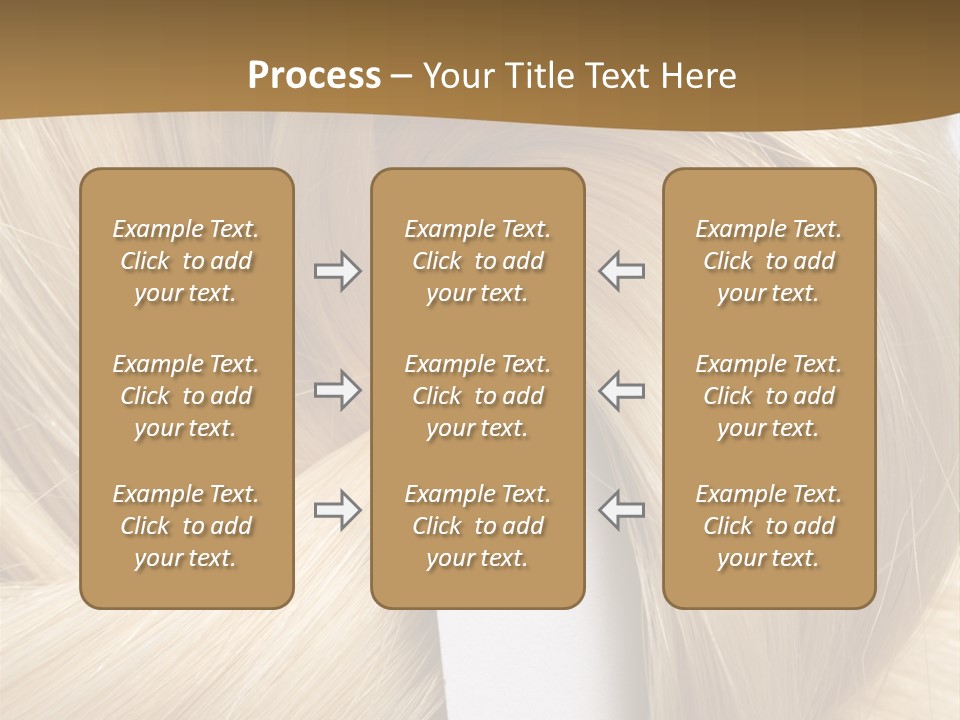 Process – Your Title Text Here

Example Text. Click to add your text.

Example Text. Click to add your text.

Example Text. Click to add your text.

Example Text. Click to add your text.

Example Text. Click to add your text.

Example Text. Click to add your text.

Example Text. Click to add your text.

Example Text. Click to add your text.

Example Text. Click to add your text.